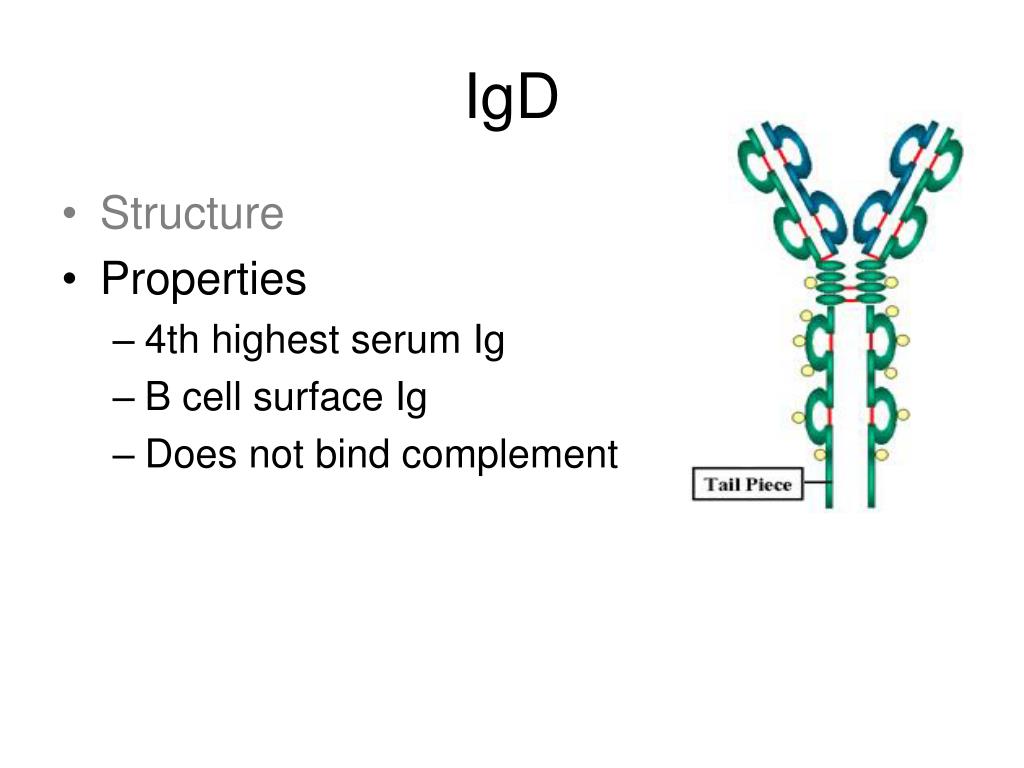 IgD

• Structure
• Properties
– 4th highest serum Ig
– B cell surface Ig
– Does not bind complement

Tail Piece